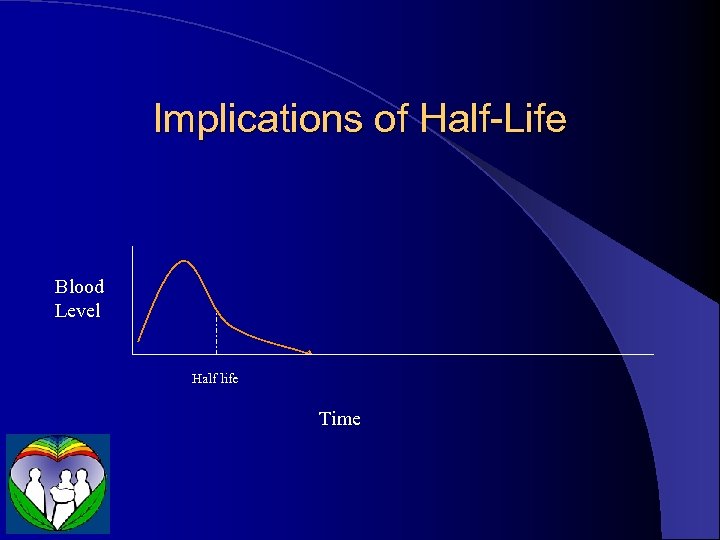 Implications of Half-Life

Blood Level

Half life

Time